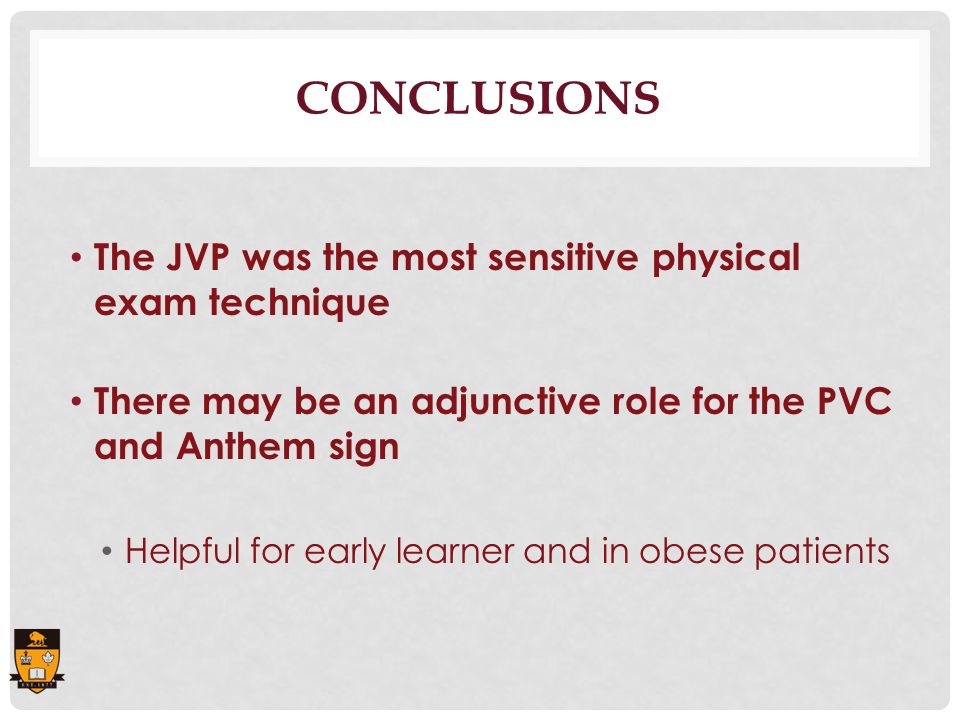 CONCLUSIONS

• The JVP was the most sensitive physical exam technique

• There may be an adjunctive role for the PVC and Anthem sign

• Helpful for early learner and in obese patients